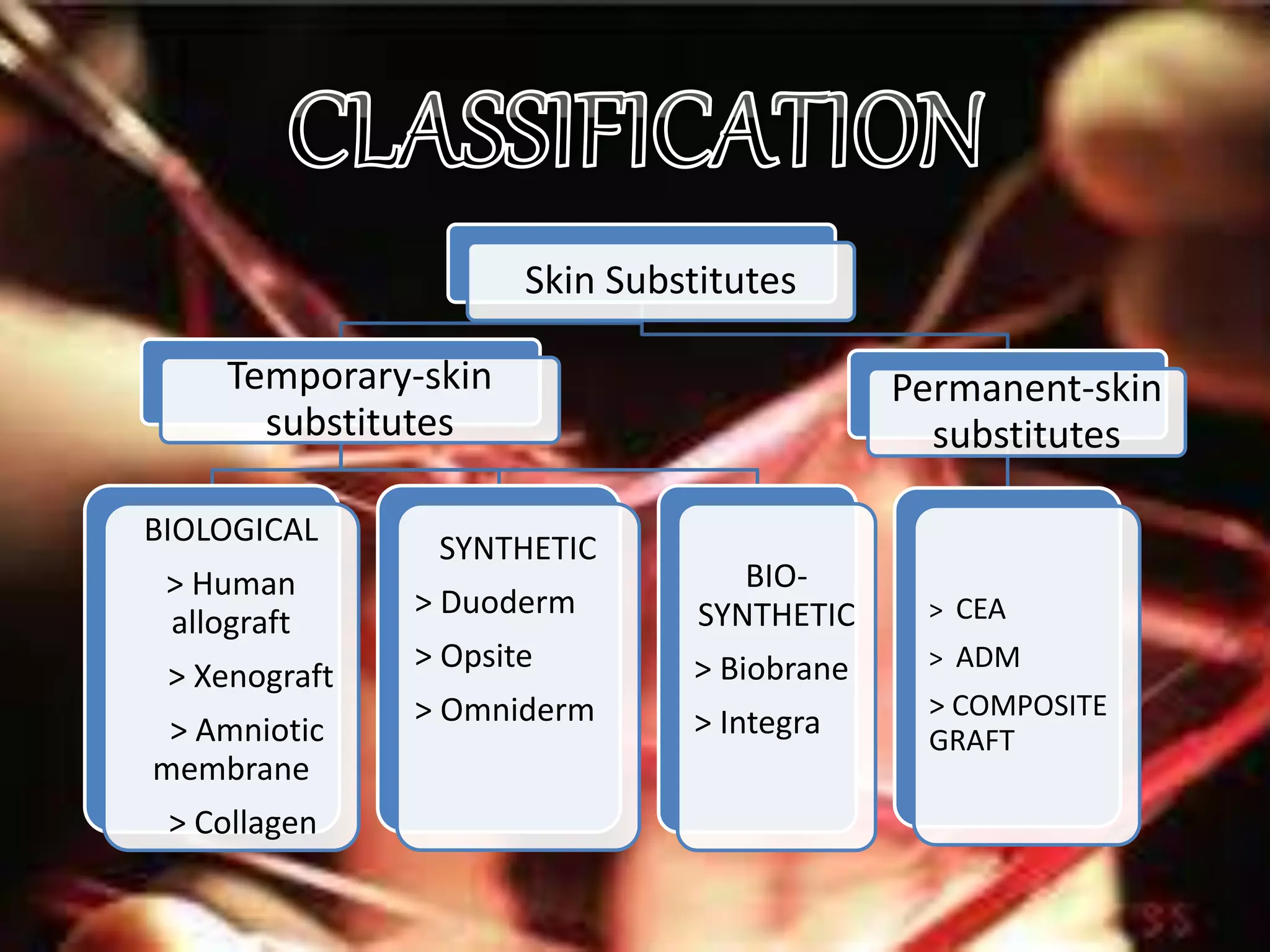 CLASSIFICATION

Skin Substitutes

Temporary-skin substitutes

Permanent-skin substitutes

BIOLOGICAL

> Human allograft

> Xenograft

> Amniotic membrane

> Collagen

SYNTHETIC

> Duoderm

> Opsite

> Omniderm

BIO-SYNTHETIC

> Biobrane

> Integra

> CEA

> ADM

> COMPOSITE GRAFT